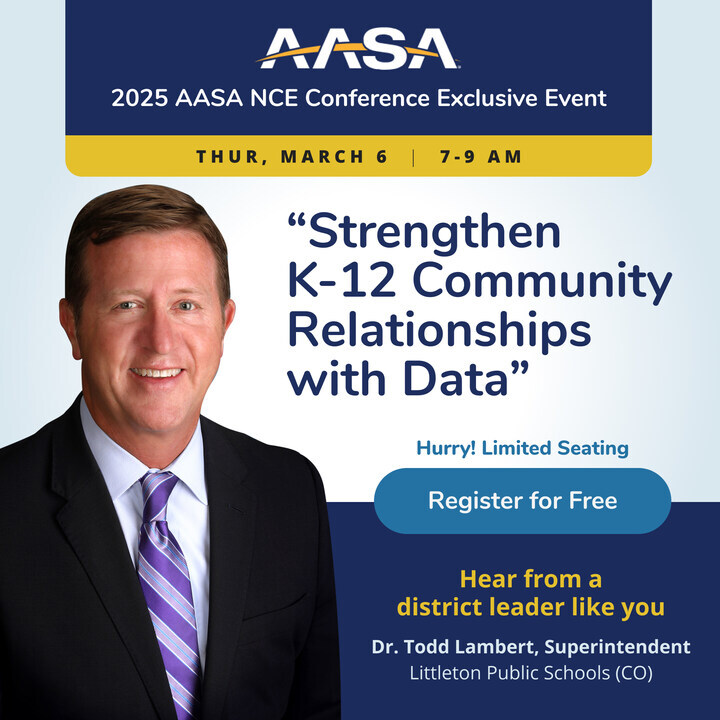 AASA

2025 AASA NCE Conference Exclusive Event

THUR, MARCH 6 | 7-9 AM

“Strengthen K-12 Community Relationships with Data”

Hurry! Limited Seating

Register for Free

Hear from a district leader like you

Dr. Todd Lambert, Superintendent
Littleton Public Schools (CO)